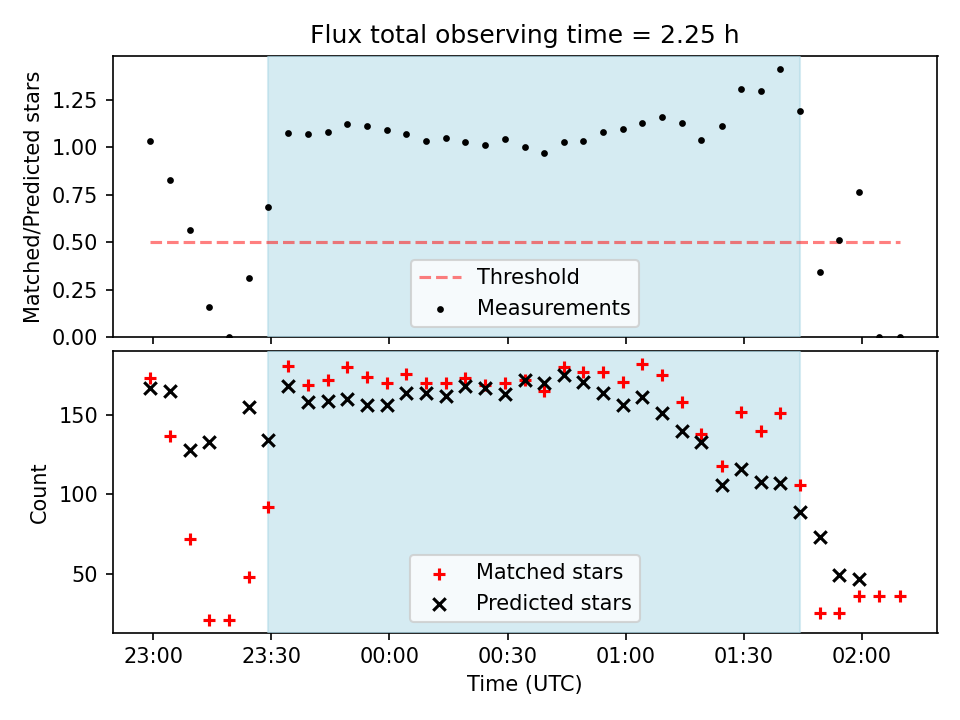 Flux total observing time = 2.25 h

Matched/Predicted stars

1.25
1.00
0.75
0.50
0.25
0.00

Threshold
Measurements

Count

150
100
50

Matched stars
Predicted stars

23:00 23:30 00:00 00:30 01:00 01:30 02:00

Time (UTC)